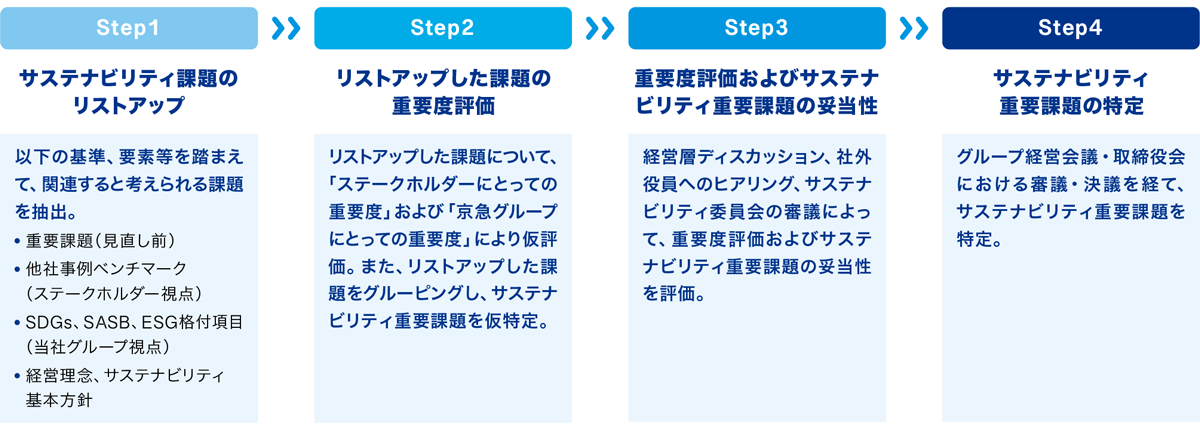 Step1

サステナビリティ課題のリストアップ

以下の基準、要素等を踏まえて、関連すると考えられる課題を抽出。

• 重要課題（見直し前）
• 他社事例ベンチマーク（ステークホルダー視点）
• SDGs、SASB、ESG格付項目（当社グループ視点）
• 経営理念、サステナビリティ基本方針

Step2

リストアップした課題の重要度評価

リストアップした課題について、「ステークホルダーにとっての重要度」および「京急グループにとっての重要度」により仮評価。また、リストアップした課題をグルーピングし、サステナビリティ重要課題を仮特定。

Step3

重要度評価およびサステナビリティ重要課題の妥当性

経営層ディスカッション、社外役員へのヒアリング、サステナビリティ委員会の審議によって、重要度評価およびサステナビリティ重要課題の妥当性を評価。

Step4

サステナビリティ重要課題の特定

グループ経営会議・取締役会における審議・決議を経て、サステナビリティ重要課題を特定。